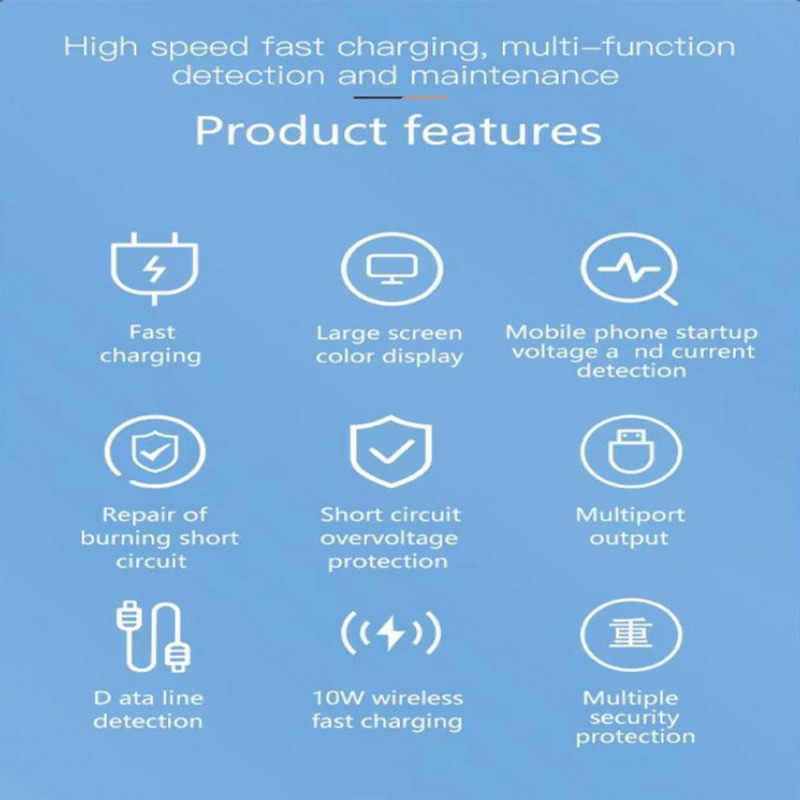 High speed fast charging, multi–function detection and maintenance

Product features

Fast charging

Large screen color display

Mobile phone startup voltage a nd current detection

Repair of burning short circuit

Short circuit overvoltage protection

Multiport output

D ata line detection

10W wireless fast charging

重

Multiple security protection